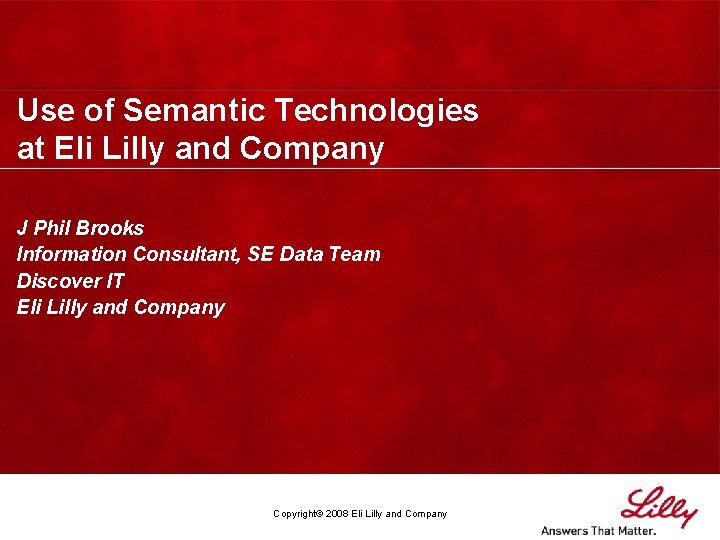 Use of Semantic Technologies at Eli Lilly and Company

J Phil Brooks
Information Consultant, SE Data Team
Discover IT
Eli Lilly and Company

Copyright© 2008 Eli Lilly and Company

Lilly
Answers That Matter.